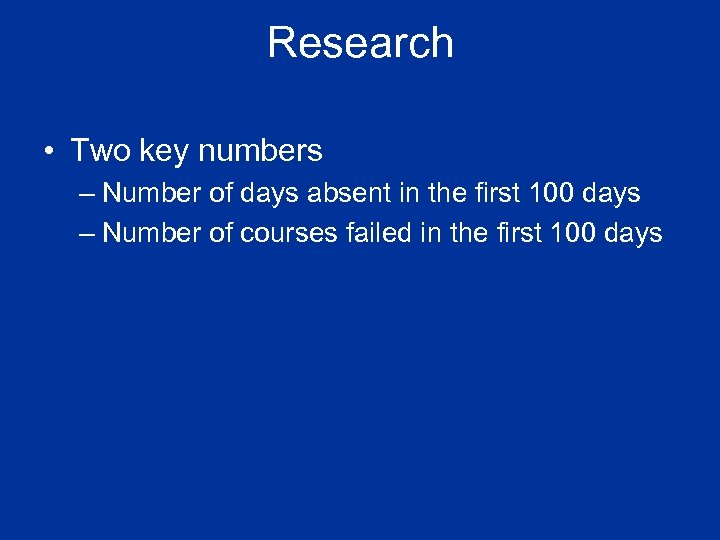 Research

• Two key numbers

– Number of days absent in the first 100 days

– Number of courses failed in the first 100 days